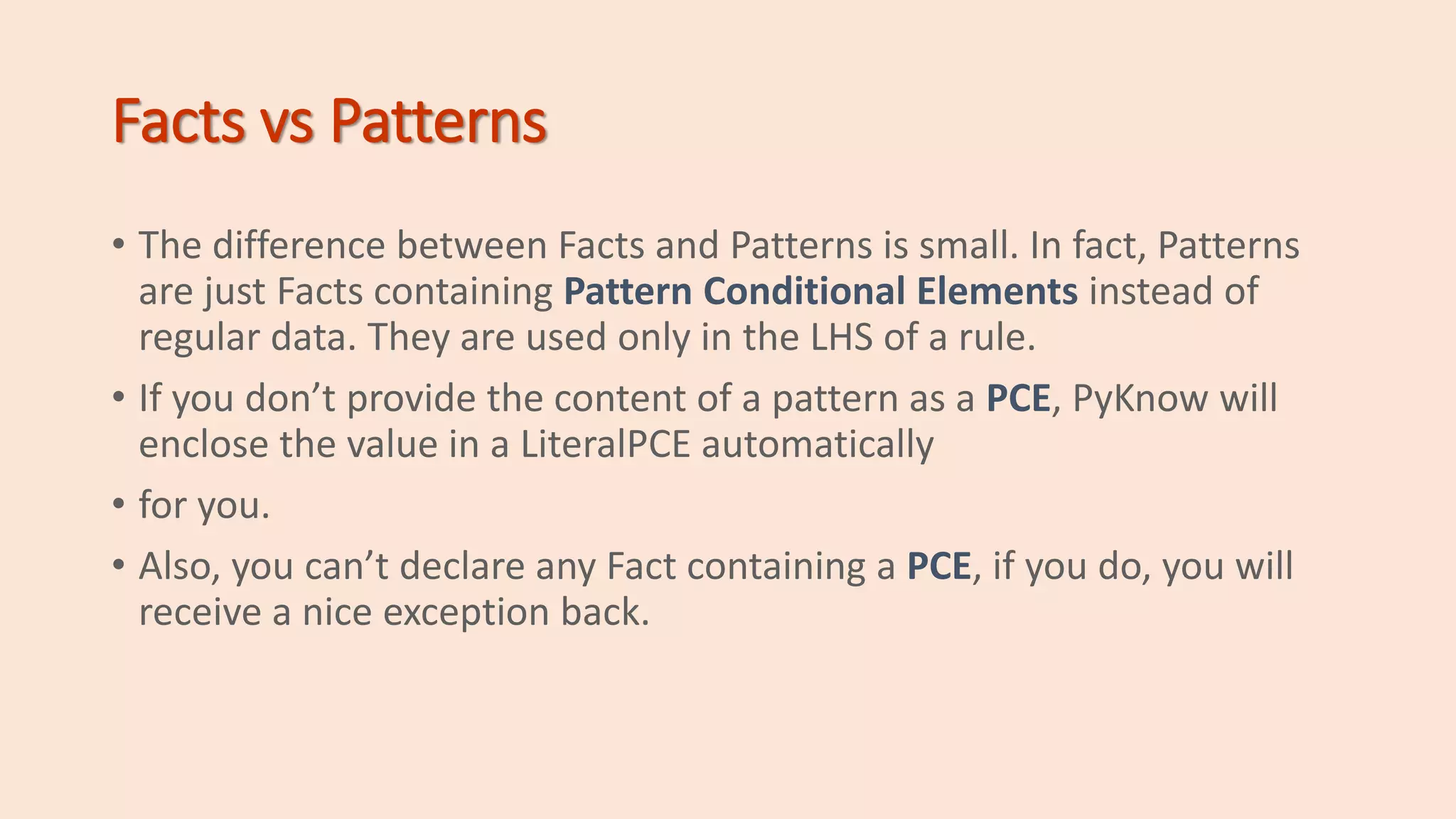 Facts vs Patterns

• The difference between Facts and Patterns is small. In fact, Patterns are just Facts containing Pattern Conditional Elements instead of regular data. They are used only in the LHS of a rule.

• If you don’t provide the content of a pattern as a PCE, PyKnow will enclose the value in a LiteralPCE automatically

• for you.

• Also, you can’t declare any Fact containing a PCE, if you do, you will receive a nice exception back.